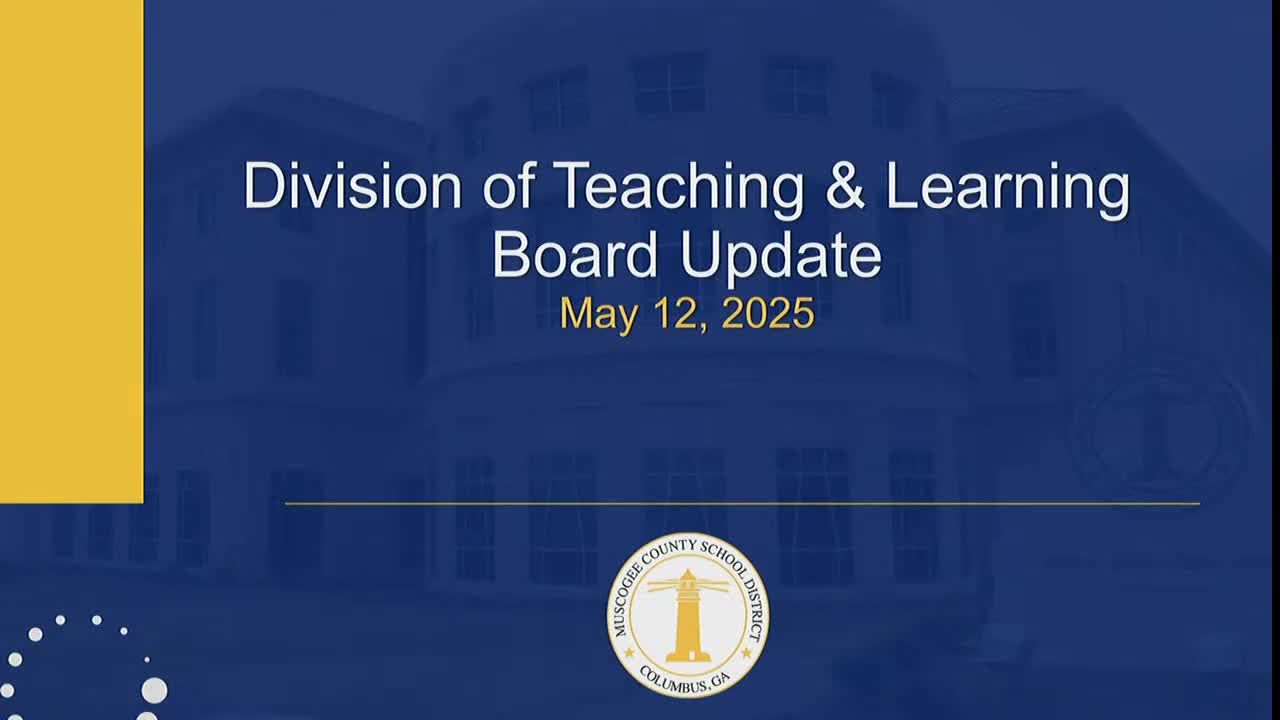 Division of Teaching & Learning
Board Update
May 12, 2025

MUSCOGEE COUNTY SCHOOL DISTRICT
COLUMBUS, GA